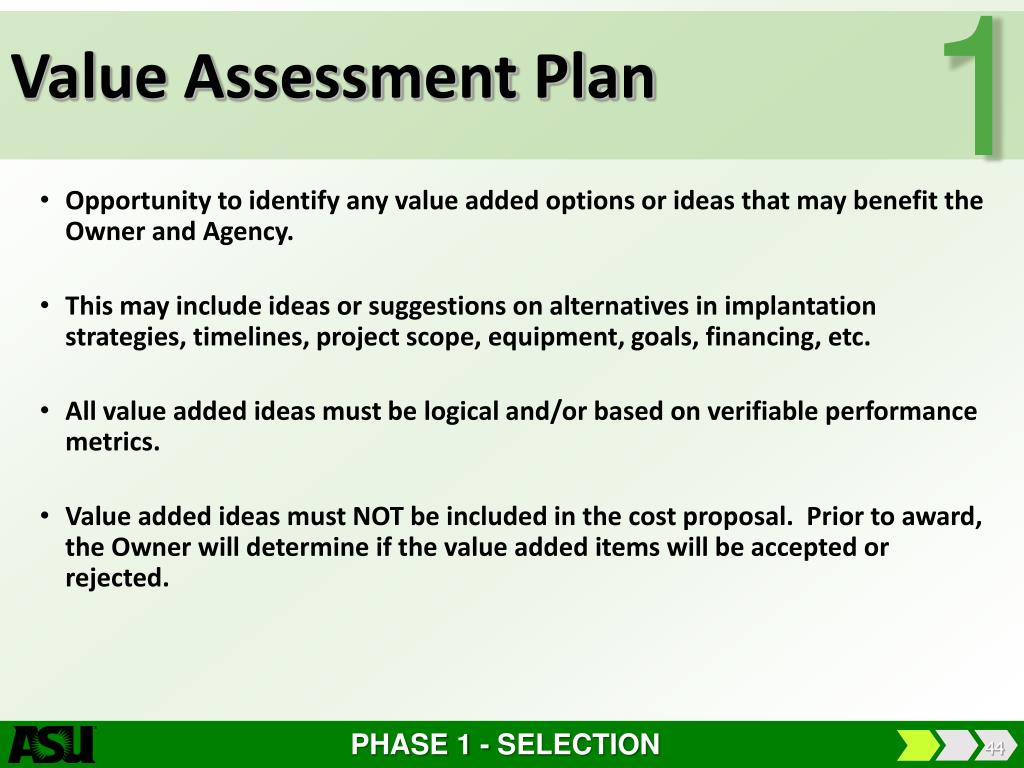 Value Assessment Plan

1

• Opportunity to identify any value added options or ideas that may benefit the Owner and Agency.

• This may include ideas or suggestions on alternatives in implantation strategies, timelines, project scope, equipment, goals, financing, etc.

• All value added ideas must be logical and/or based on verifiable performance metrics.

• Value added ideas must NOT be included in the cost proposal. Prior to award, the Owner will determine if the value added items will be accepted or rejected.

ASU

PHASE 1 - SELECTION

44